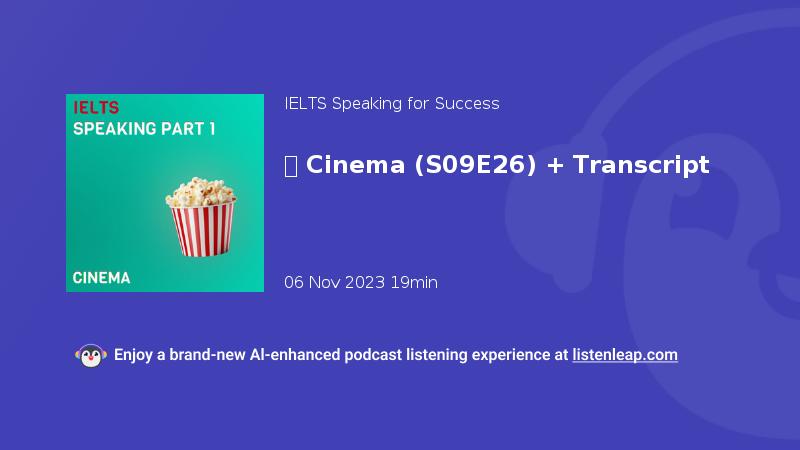 IELTS
SPEAKING PART 1

CINEMA

IELTS Speaking for Success

Cinema (S09E26) + Transcript

06 Nov 2023 19min

Enjoy a brand-new AI-enhanced podcast listening experience at listenleap.com